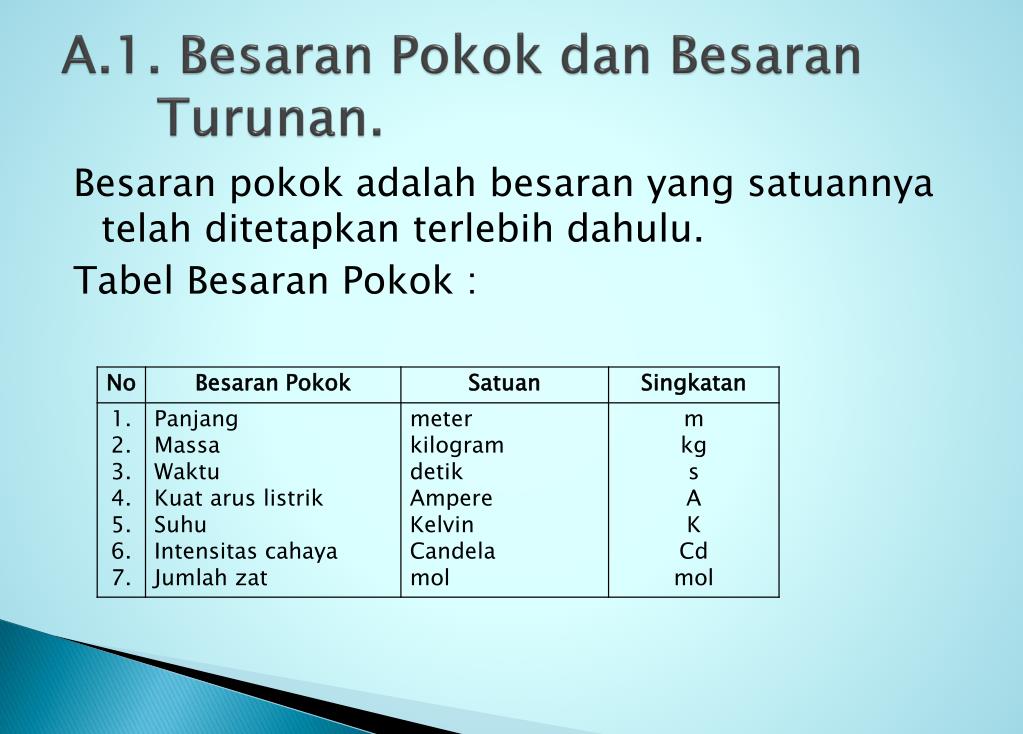 A.1. Besaran Pokok dan Besaran Turunan.

Besaran pokok adalah besaran yang satuannya telah ditetapkan terlebih dahulu.

Tabel Besaran Pokok :

| No | Besaran Pokok | Satuan | Singkatan |
|---|---|---|---|
| 1. | Panjang | meter | m |
| 2. | Massa | kilogram | kg |
| 3. | Waktu | detik | s |
| 4. | Kuat arus listrik | Ampere | A |
| 5. | Suhu | Kelvin | K |
| 6. | Intensitas cahaya | Candela | Cd |
| 7. | Jumlah zat | mol | mol |